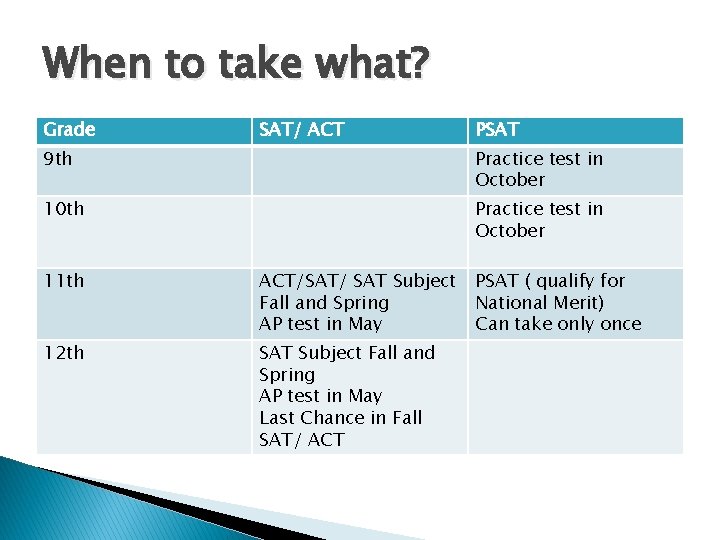 When to take what?

| Grade | SAT/ ACT | PSAT |
|---|---|---|
| 9th | | Practice test in October |
| 10th | | Practice test in October |
| 11th | ACT/SAT/ SAT Subject Fall and Spring AP test in May | PSAT ( qualify for National Merit) Can take only once |
| 12th | SAT Subject Fall and Spring AP test in May Last Chance in Fall SAT/ ACT | |